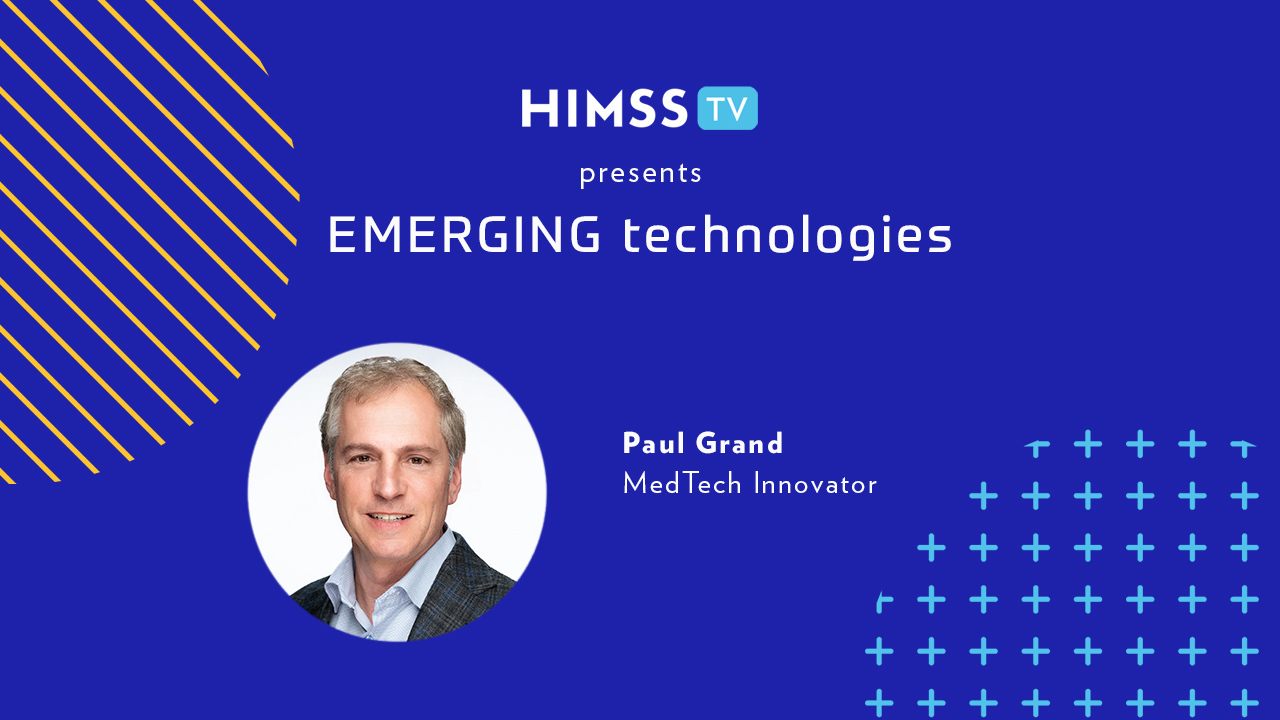 HIMSS TV

presents

EMERGING technologies

Paul Grand
MedTech Innovator